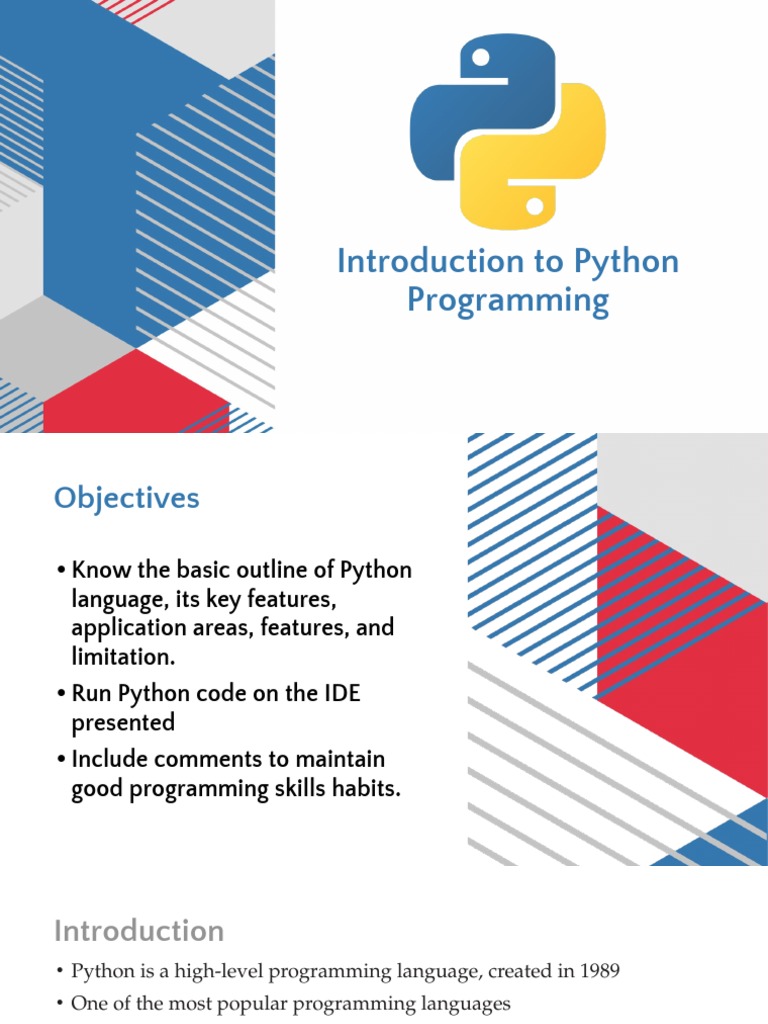 Introduction to Python Programming

Objectives

• Know the basic outline of Python language, its key features, application areas, features, and limitation.
• Run Python code on the IDE presented
• Include comments to maintain good programming skills habits.

Introduction

• Python is a high-level programming language, created in 1989
• One of the most popular programming languages